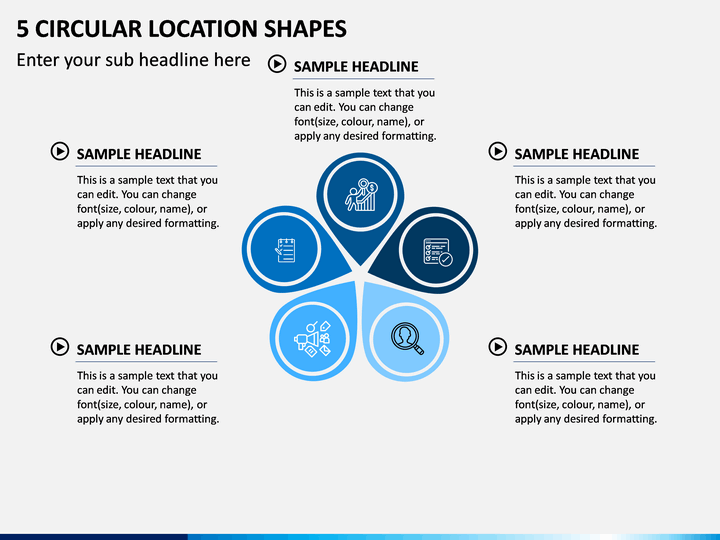 5 CIRCULAR LOCATION SHAPES

Enter your sub headline here

SAMPLE HEADLINE

This is a sample text that you can edit. You can change font(size, colour, name), or apply any desired formatting.

SAMPLE HEADLINE

This is a sample text that you can edit. You can change font(size, colour, name), or apply any desired formatting.

SAMPLE HEADLINE

This is a sample text that you can edit. You can change font(size, colour, name), or apply any desired formatting.

SAMPLE HEADLINE

This is a sample text that you can edit. You can change font(size, colour, name), or apply any desired formatting.

SAMPLE HEADLINE

This is a sample text that you can edit. You can change font(size, colour, name), or apply any desired formatting.